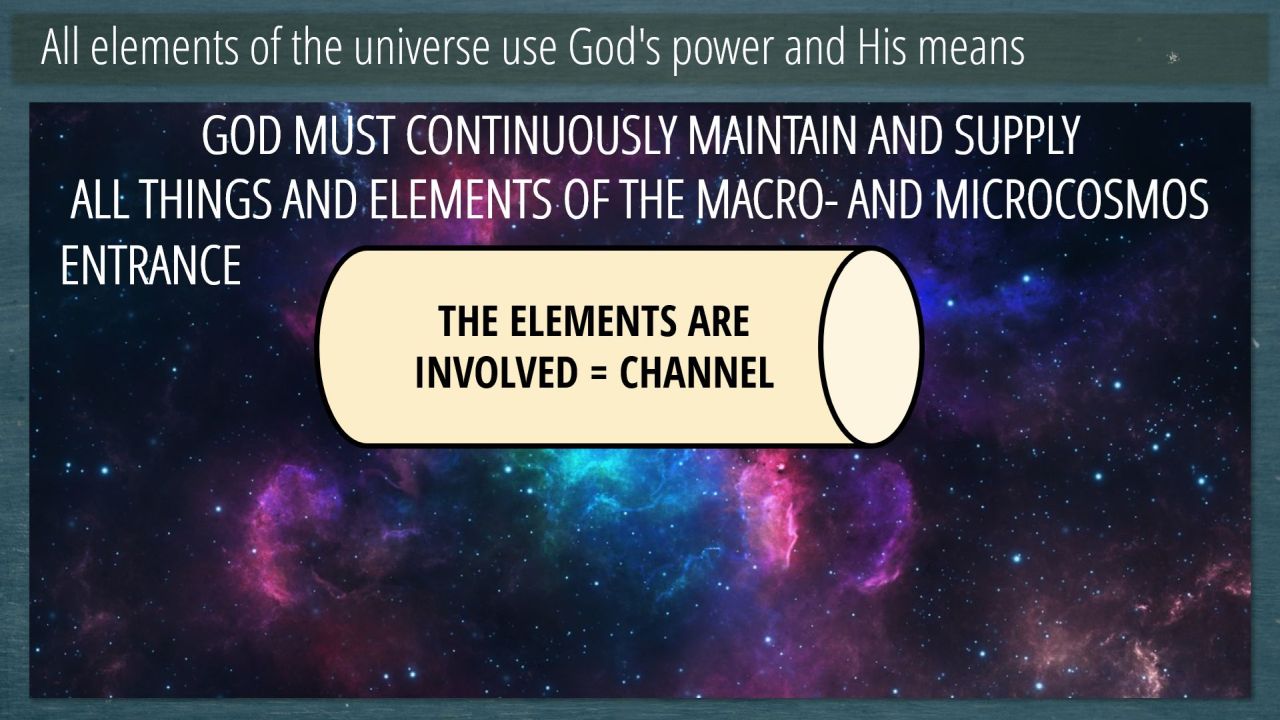 All elements of the universe use God's power and His means

GOD MUST CONTINUOUSLY MAINTAIN AND SUPPLY
ALL THINGS AND ELEMENTS OF THE MACRO- AND MICROCOSMOS

ENTRANCE

THE ELEMENTS ARE INVOLVED = CHANNEL